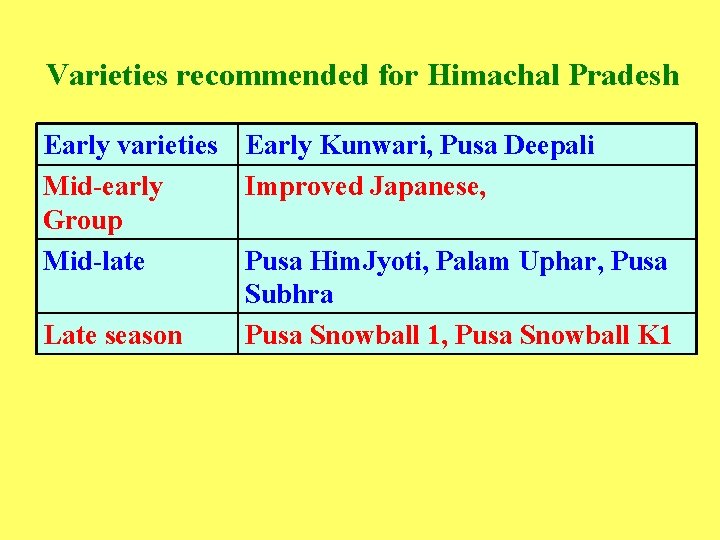 Varieties recommended for Himachal Pradesh

| Early varieties | Early Kunwari, Pusa Deepali |
|---|---|
| Mid-early Group | Improved Japanese, |
| Mid-late | Pusa HimJyoti, Palam Uphar, Pusa Subhra |
| Late season | Pusa Snowball 1, Pusa Snowball K1 |